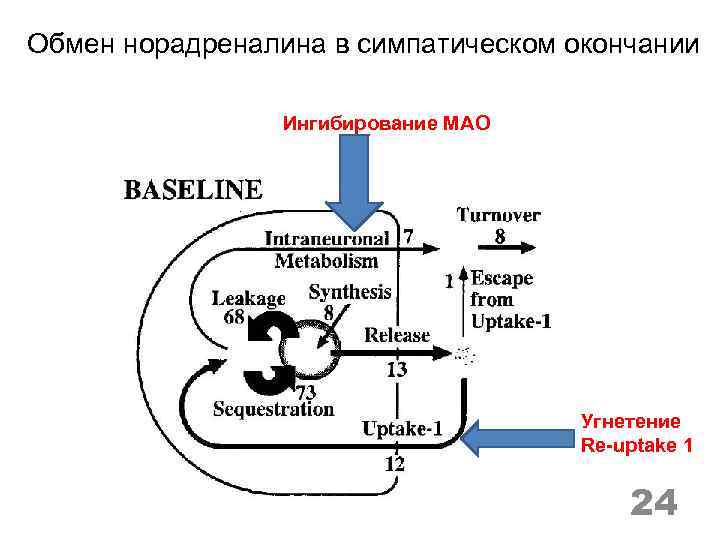 Обмен норадреналина в симпатическом окончании

Ингибирование МАО

BASELINE

Intraneuronal Metabolism

7

Turnover

8

1

Escape from Uptake-1

Leakage 68

Synthesis 8

Release

13

73

Sequestration

Uptake-1

12

Угнетение Re-uptake 1

24